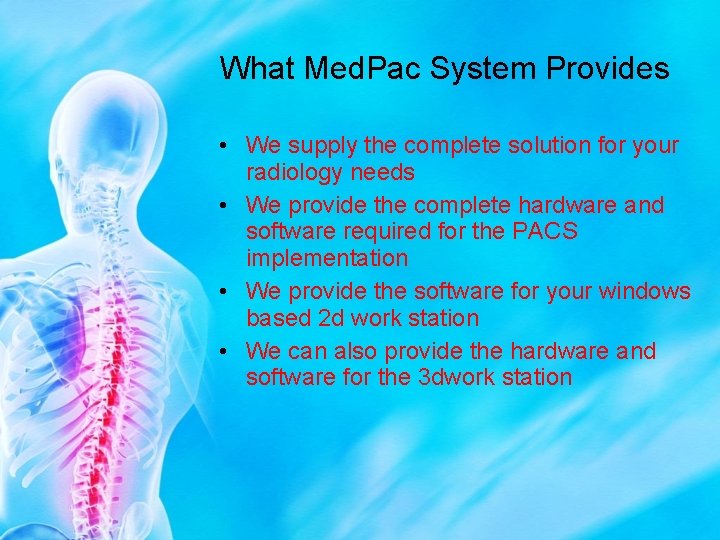 What MedPac System Provides

• We supply the complete solution for your radiology needs
• We provide the complete hardware and software required for the PACS implementation
• We provide the software for your windows based 2d work station
• We can also provide the hardware and software for the 3dwork station